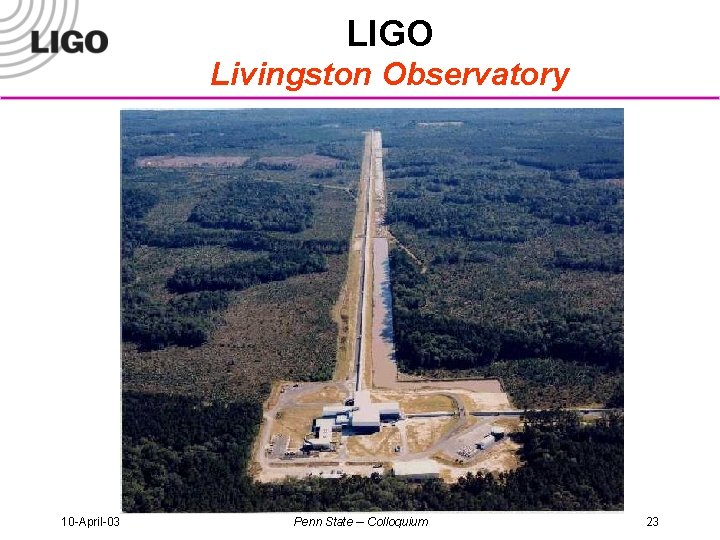 LIGO

LIGO
Livingston Observatory

10-April-03
Penn State – Colloquium
23